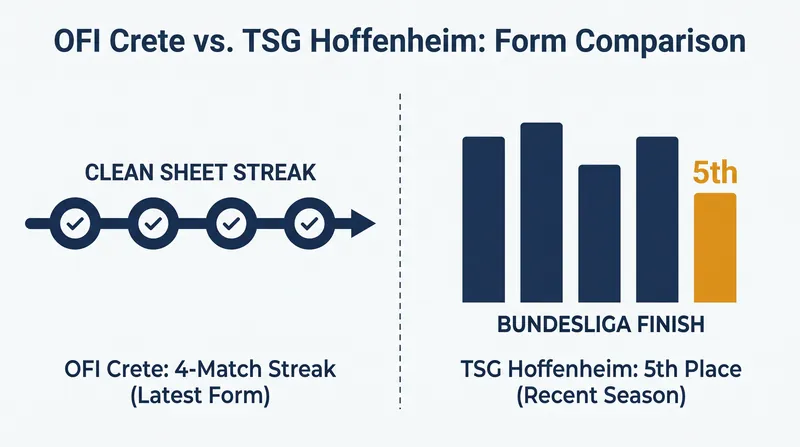 OFI Crete vs. TSG Hoffenheim: Form Comparison

CLEAN SHEET STREAK

OFI Crete: 4-Match Streak
(Latest Form)

5th

BUNDESLIGA FINISH

TSG Hoffenheim: 5th Place
(Recent Season)